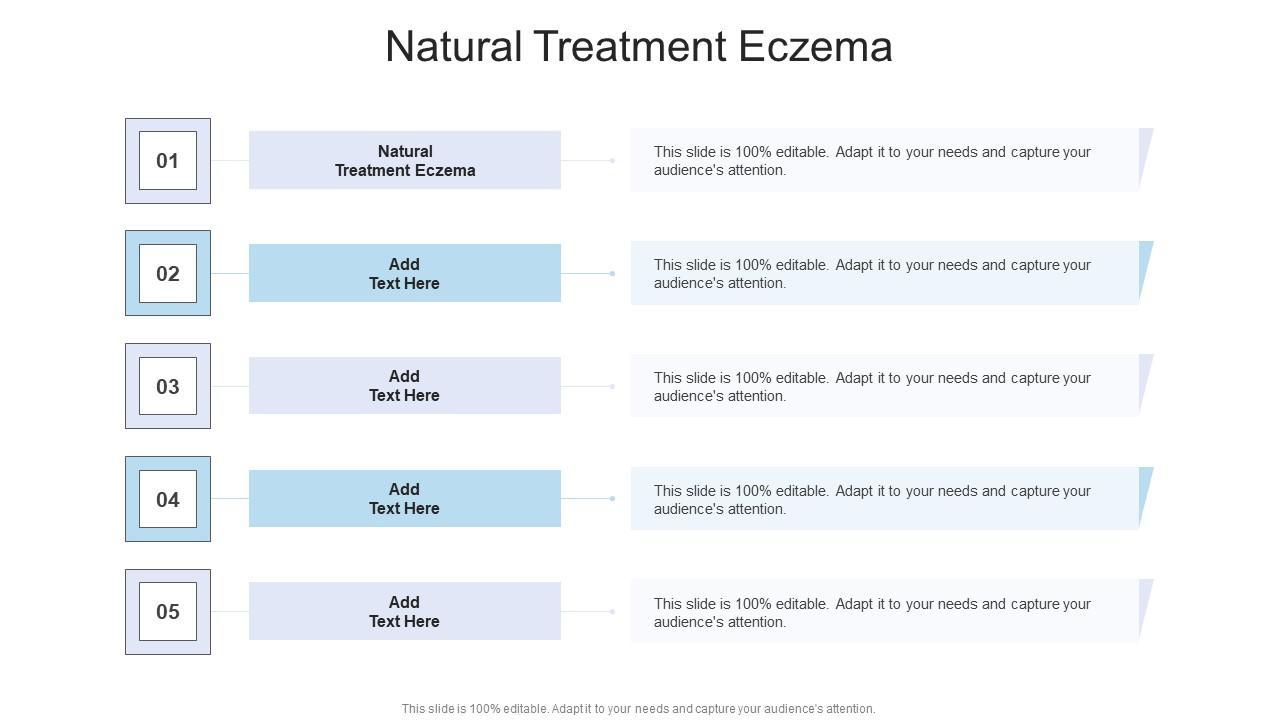 Natural Treatment Eczema

01

Natural Treatment Eczema

This slide is 100% editable. Adapt it to your needs and capture your audience's attention.

02

Add Text Here

This slide is 100% editable. Adapt it to your needs and capture your audience's attention.

03

Add Text Here

This slide is 100% editable. Adapt it to your needs and capture your audience's attention.

04

Add Text Here

This slide is 100% editable. Adapt it to your needs and capture your audience's attention.

05

Add Text Here

This slide is 100% editable. Adapt it to your needs and capture your audience's attention.

This slide is 100% editable. Adapt it to your needs and capture your audience's attention.